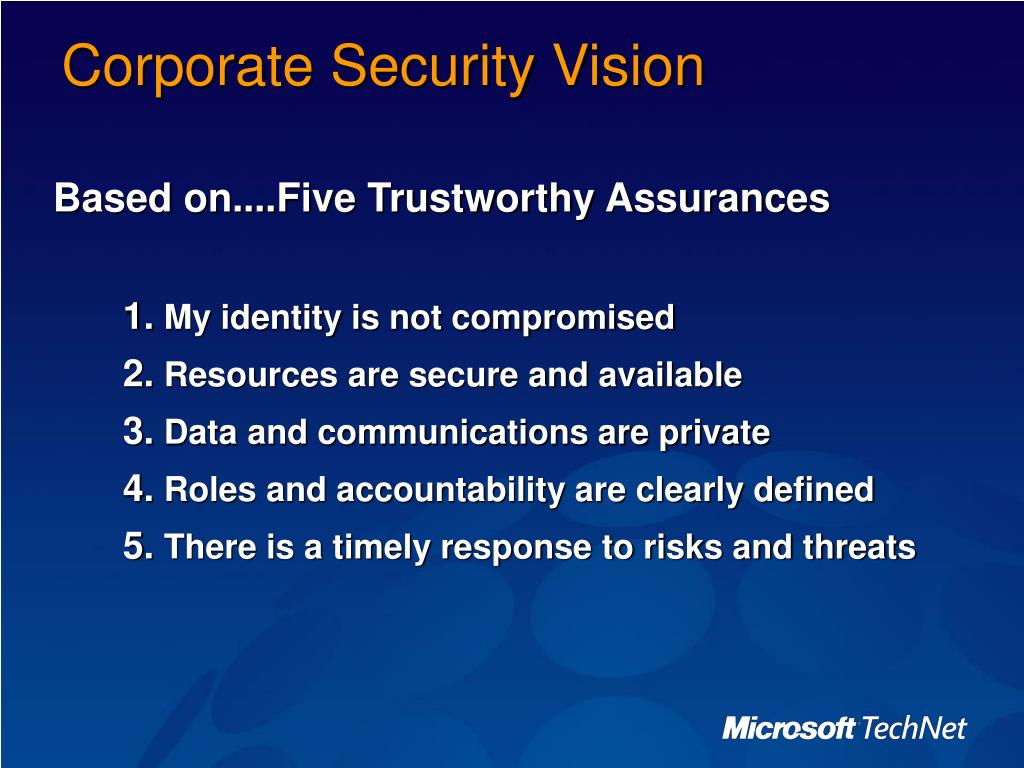 Corporate Security Vision

Based on....Five Trustworthy Assurances

1. My identity is not compromised
2. Resources are secure and available
3. Data and communications are private
4. Roles and accountability are clearly defined
5. There is a timely response to risks and threats

Microsoft TechNet